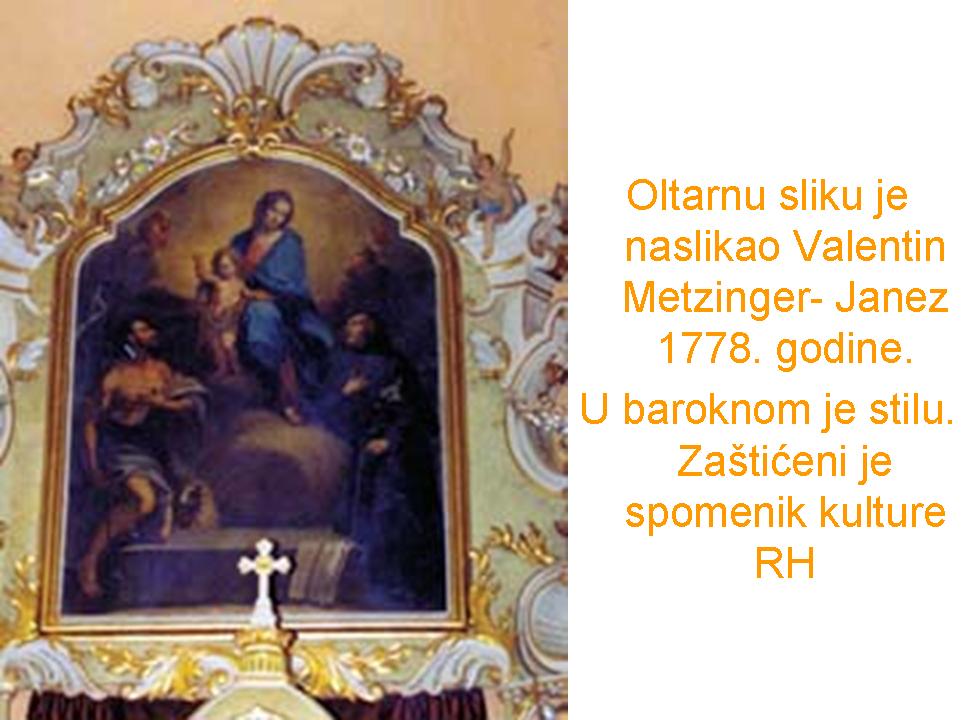 Oltarnu sliku je naslikao Valentin Metzinger- Janez 1778. godine.

U baroknom je stilu. Zaštićeni je spomenik kulture RH